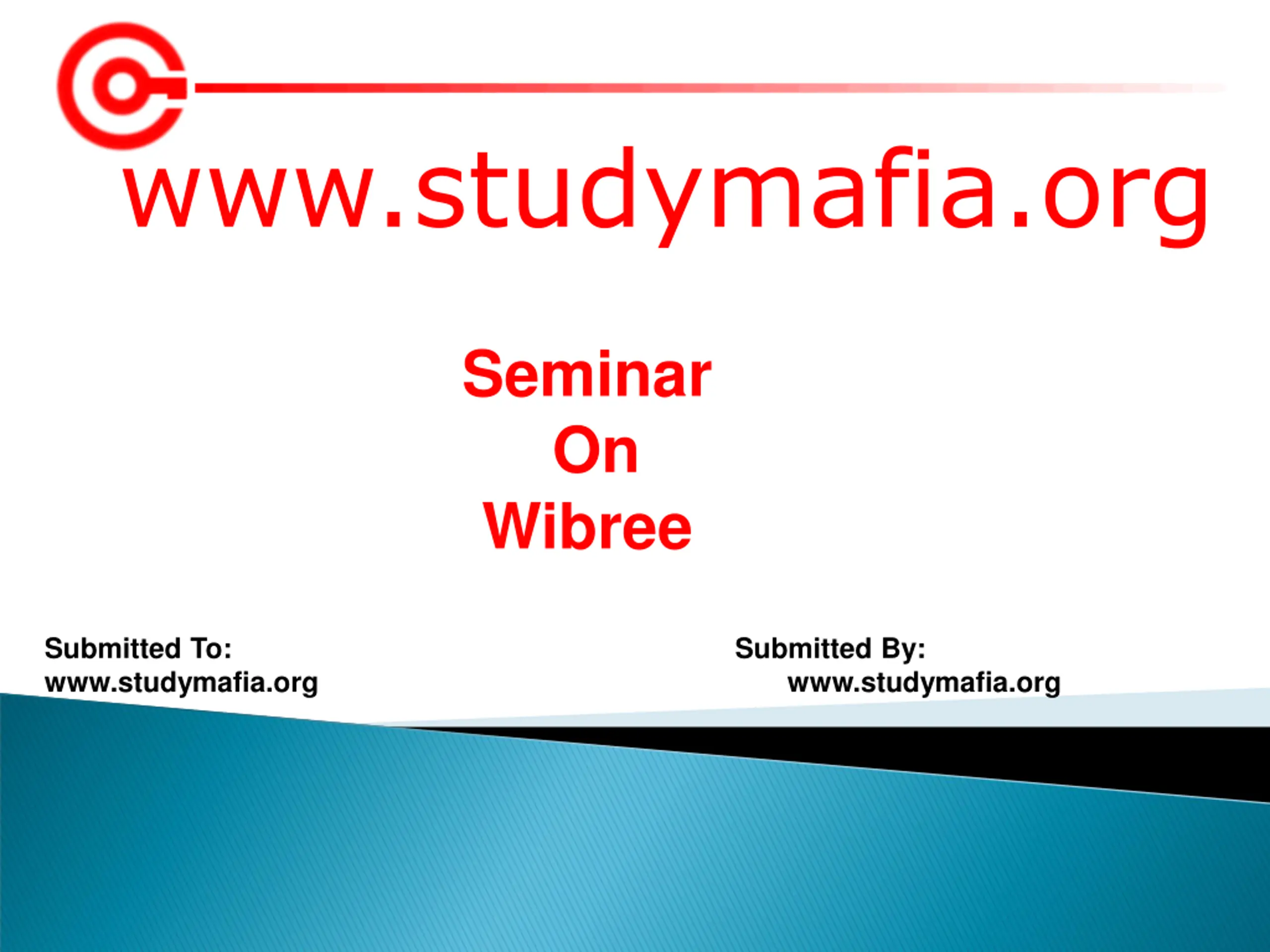 www.studymafia.org

Seminar
On
Wibree

Submitted To:
www.studymafia.org

Submitted By:
www.studymafia.org